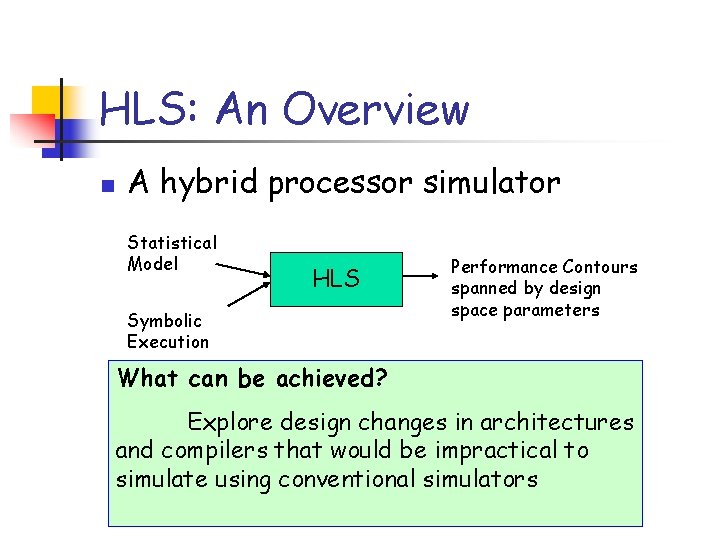 HLS: An Overview

A hybrid processor simulator

Statistical Model

Symbolic Execution

HLS

Performance Contours spanned by design space parameters

What can be achieved?

Explore design changes in architectures and compilers that would be impractical to simulate using conventional simulators